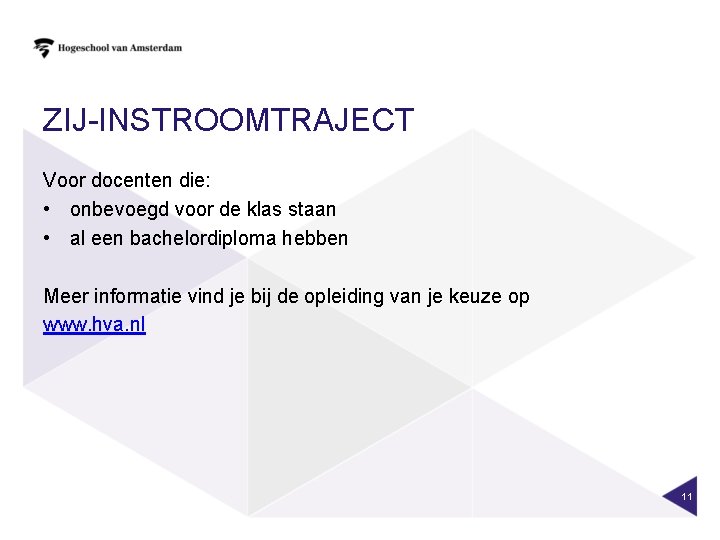 Hogeschool van Amsterdam

ZIJ-INSTROOMTRAJECT

Voor docenten die:
• onbevoegd voor de klas staan
• al een bachelordiploma hebben

Meer informatie vind je bij de opleiding van je keuze op www.hva.nl

11